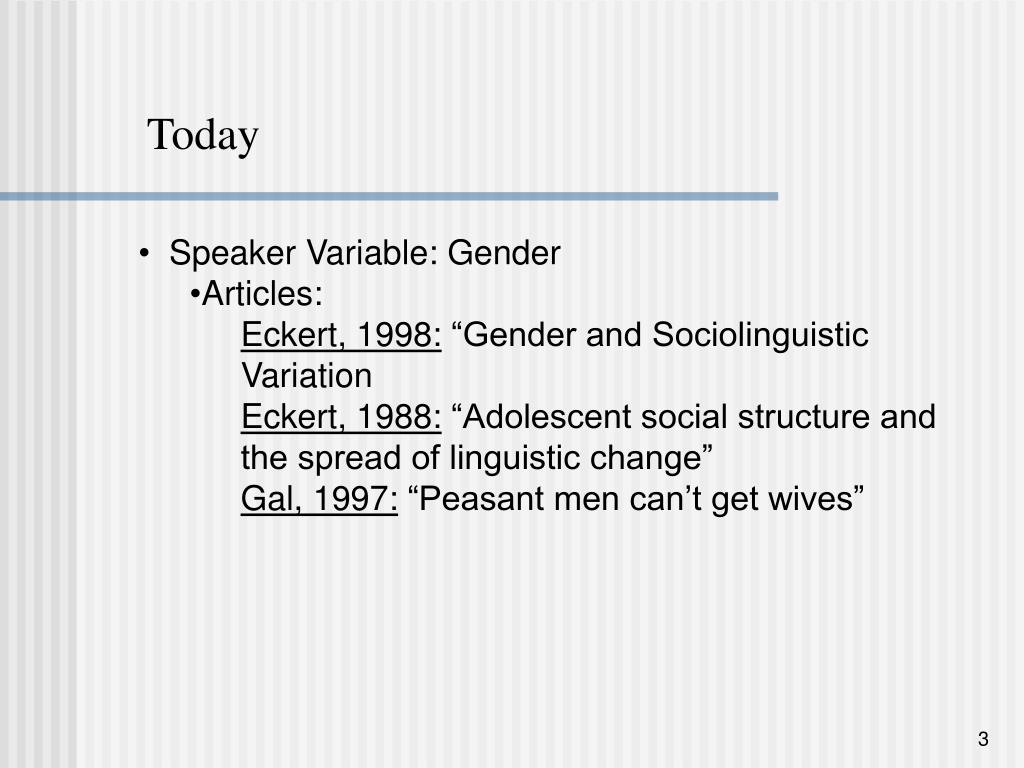 Today

• Speaker Variable: Gender

•Articles:

Eckert, 1998: “Gender and Sociolinguistic Variation

Eckert, 1988: “Adolescent social structure and the spread of linguistic change”

Gal, 1997: “Peasant men can’t get wives”

3